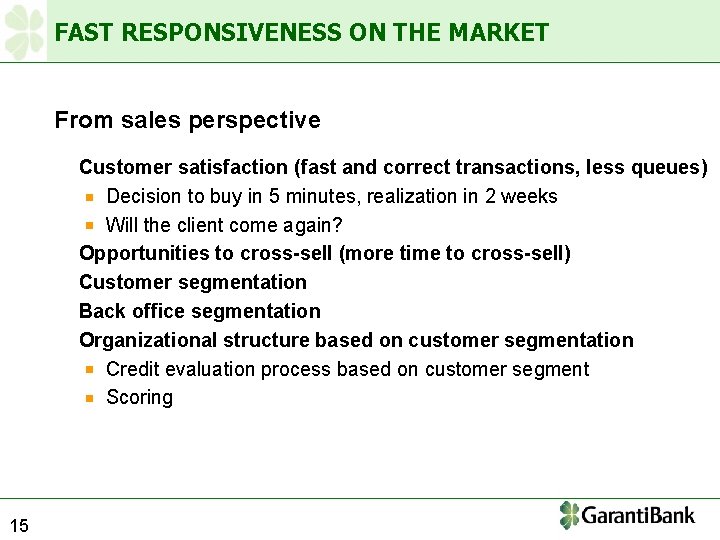 FAST RESPONSIVENESS ON THE MARKET

From sales perspective

Customer satisfaction (fast and correct transactions, less queues)
- Decision to buy in 5 minutes, realization in 2 weeks
- Will the client come again?

Opportunities to cross-sell (more time to cross-sell)

Customer segmentation

Back office segmentation

Organizational structure based on customer segmentation
- Credit evaluation process based on customer segment
- Scoring

15

GarantiBank